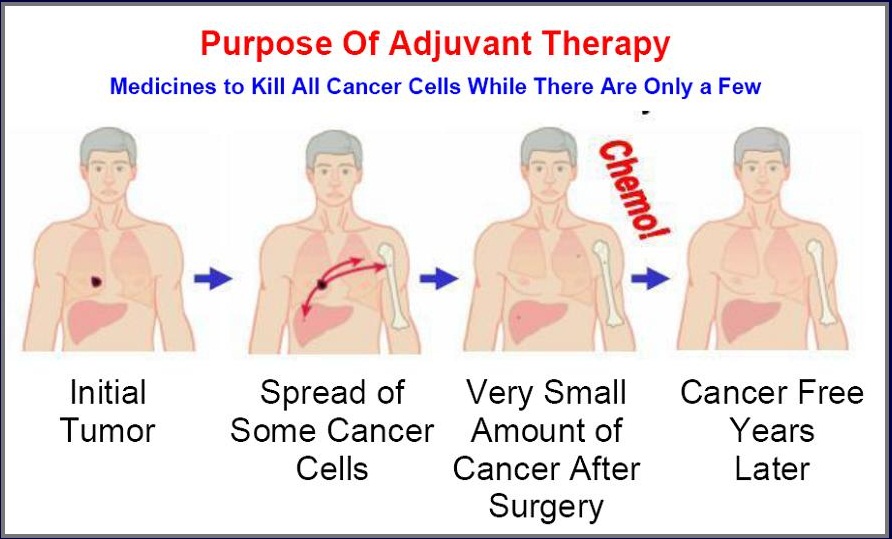 Purpose Of Adjuvant Therapy

Medicines to Kill All Cancer Cells While There Are Only a Few

Chemo!

Initial Tumor

Spread of Some Cancer Cells

Very Small Amount of Cancer After Surgery

Cancer Free Years Later